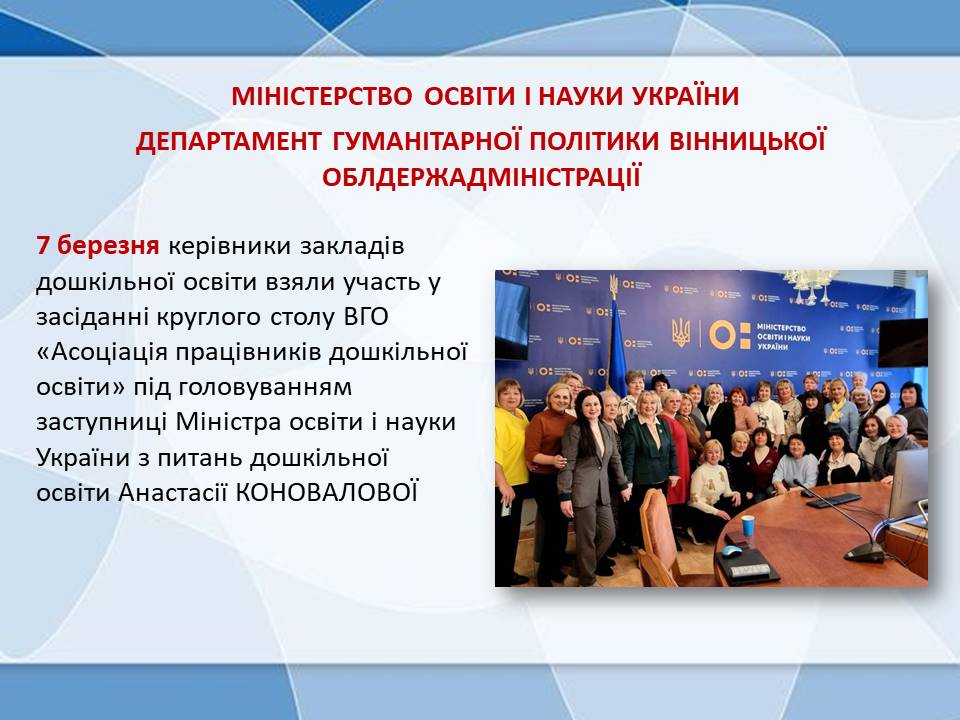 МІНІСТЕРСТВО ОСВІТИ І НАУКИ УКРАЇНИ
ДЕПАРТАМЕНТ ГУМАНІТАРНОЇ ПОЛІТИКИ ВІННИЦЬКОЇ ОБЛДЕРЖАДМІНІСТРАЦІЇ

7 березня керівники закладів дошкільної освіти взяли участь у засіданні круглого столу ВГО «Асоціація працівників дошкільної освіти» під головуванням заступниці Міністра освіти і науки України з питань дошкільної освіти Анастасії КОНОВАЛОВОЇ

МІНІСТЕРСТВО ОСВІТИ І НАУКИ УКРАЇНИ